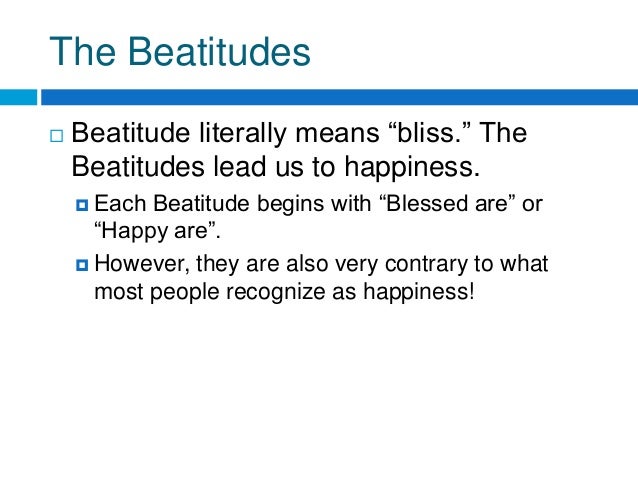 The Beatitudes

Beatitude literally means “bliss.” The Beatitudes lead us to happiness.

Each Beatitude begins with “Blessed are” or “Happy are”.

However, they are also very contrary to what most people recognize as happiness!